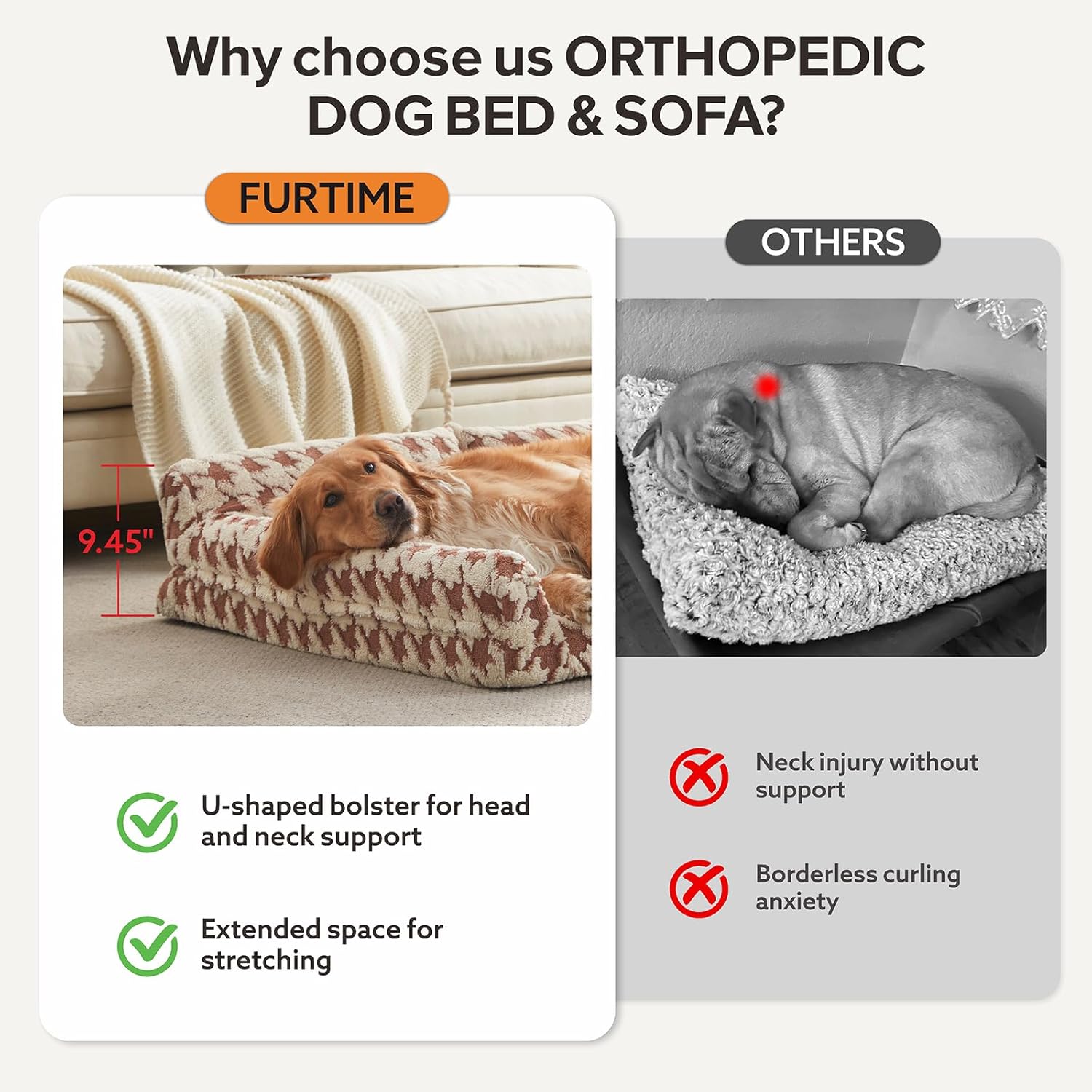 Why choose us ORTHOPEDIC DOG BED & SOFA?

FURTIME

9.45"

U-shaped bolster for head and neck support

Extended space for stretching

OTHERS

Neck injury without support

Borderless curling anxiety